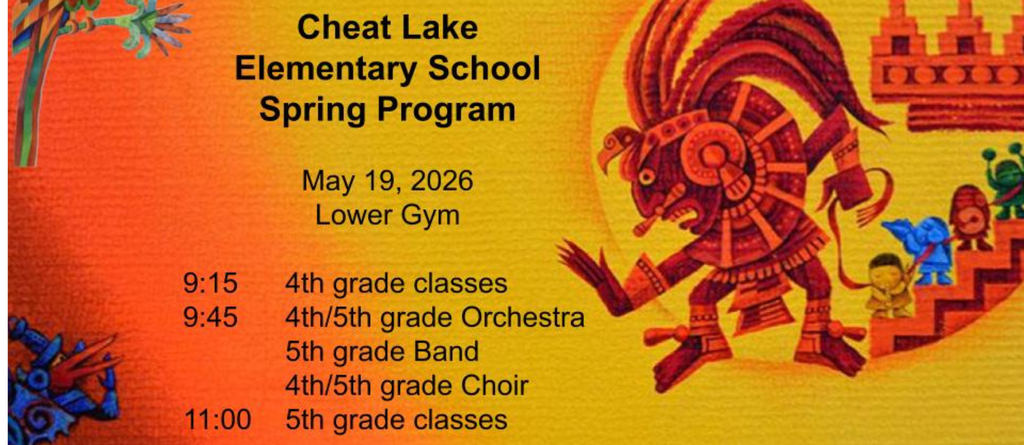 Cheat Lake
Elementary School
Spring Program

May 19, 2026
Lower Gym

9:15 4th grade classes
9:45 4th/5th grade Orchestra
5th grade Band
4th/5th grade Choir
11:00 5th grade classes